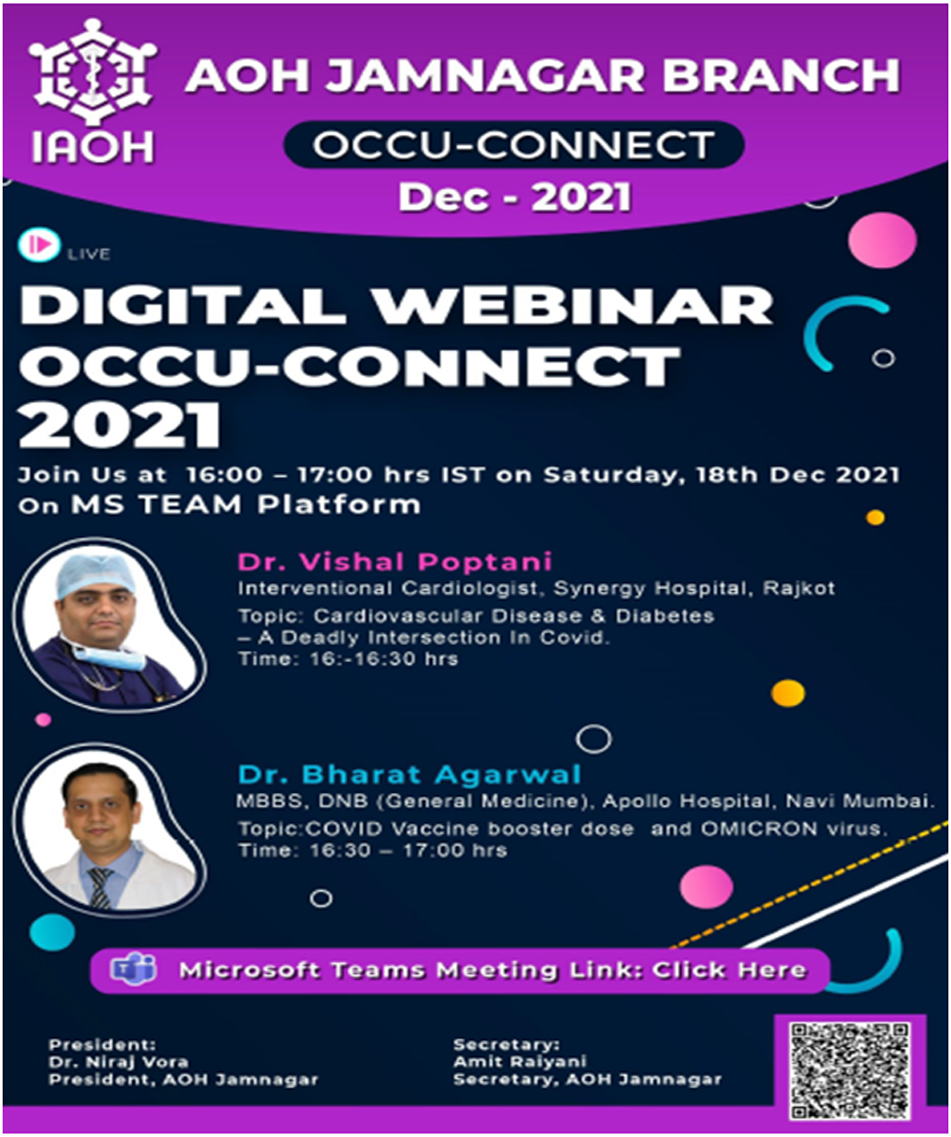 IAOH

AOH JAMNAGAR BRANCH

OCCU-CONNECT

Dec - 2021

LIVE

DIGITAL WEBINAR OCCU-CONNECT 2021

Join Us at 16:00 – 17:00 hrs IST on Saturday, 18th Dec 2021 On MS TEAM Platform

Dr. Vishal Poptani
Interventional Cardiologist, Synergy Hospital, Rajkot
Topic: Cardiovascular Disease & Diabetes – A Deadly Intersection In Covid.
Time: 16:-16:30 hrs

Dr. Bharat Agarwal
MBBS, DNB (General Medicine), Apollo Hospital, Navi Mumbai.
Topic:COVID Vaccine booster dose and OMICRON virus.
Time: 16:30 – 17:00 hrs

Microsoft Teams Meeting Link: Click Here

President:
Dr. Niraj Vora
President, AOH Jamnagar

Secretary:
Amit Raiyani
Secretary, AOH Jamnagar